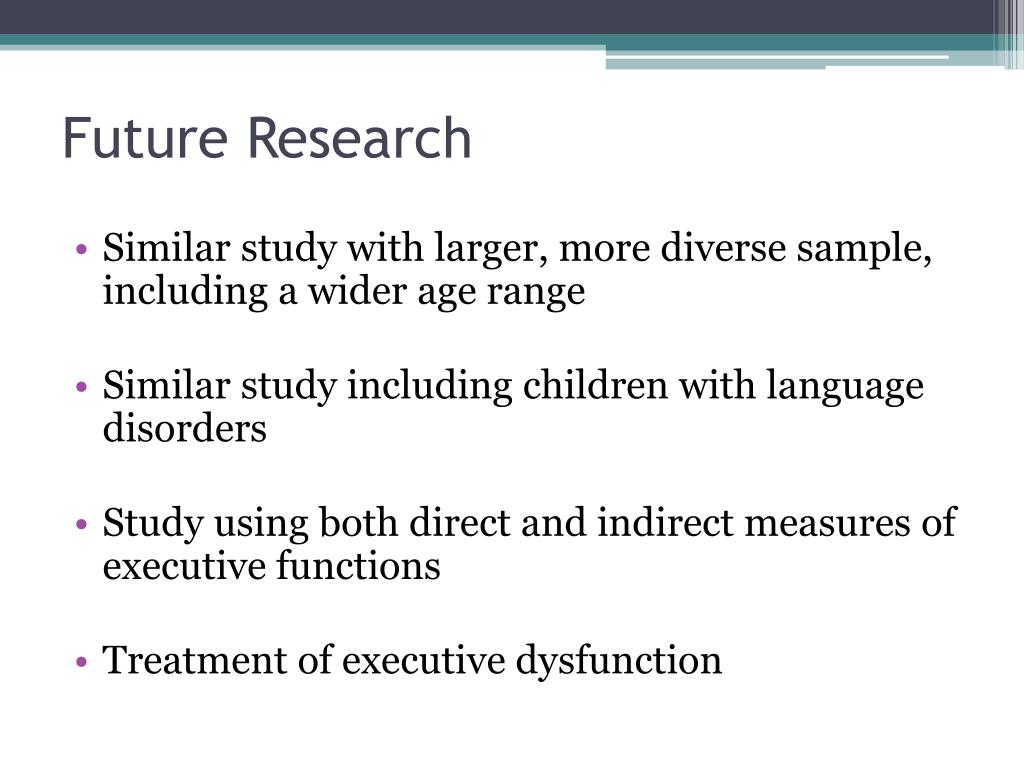 Future Research

• Similar study with larger, more diverse sample, including a wider age range

• Similar study including children with language disorders

• Study using both direct and indirect measures of executive functions

• Treatment of executive dysfunction